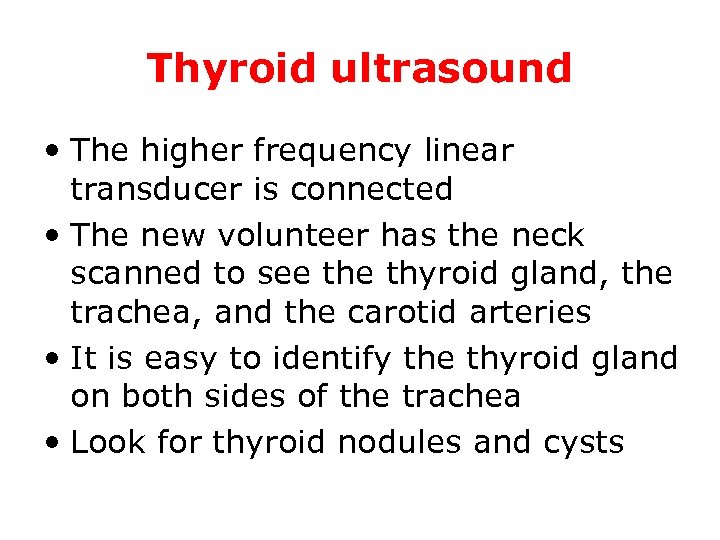 Thyroid ultrasound

• The higher frequency linear transducer is connected
• The new volunteer has the neck scanned to see the thyroid gland, the trachea, and the carotid arteries
• It is easy to identify the thyroid gland on both sides of the trachea
• Look for thyroid nodules and cysts